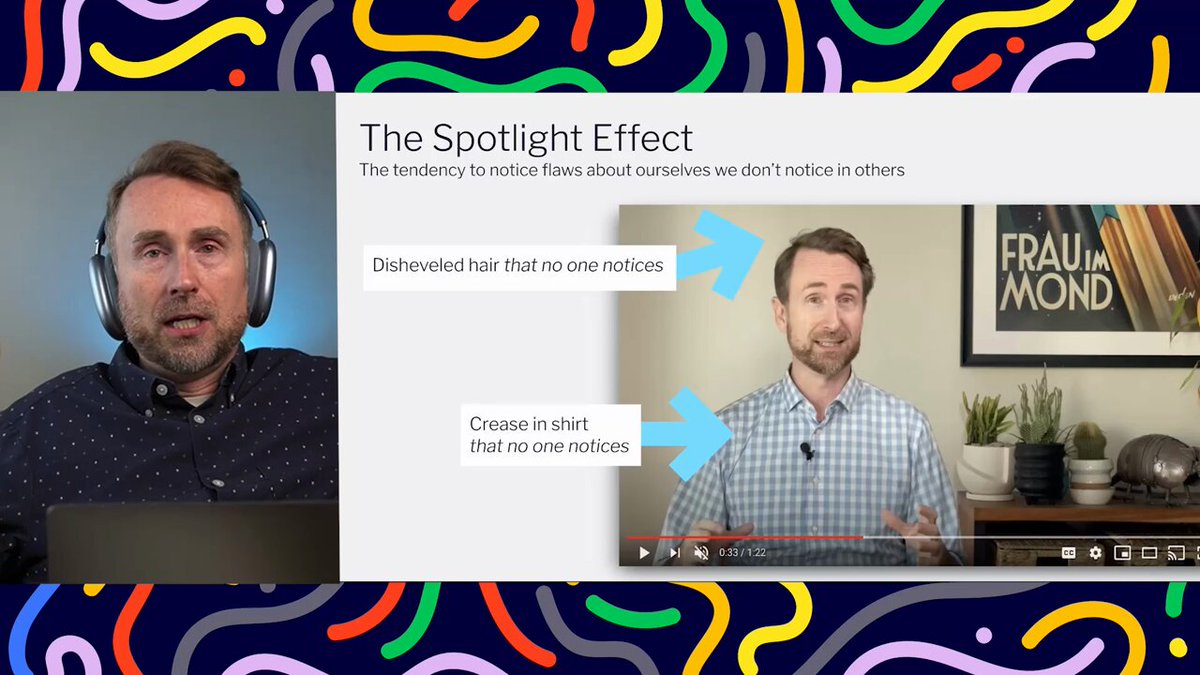 The Spotlight Effect

The tendency to notice flaws about ourselves we don't notice in others

Disheveled hair that no one notices

Crease in shirt
that no one notices

FRAU IM
MOND

0:33 / 1:22